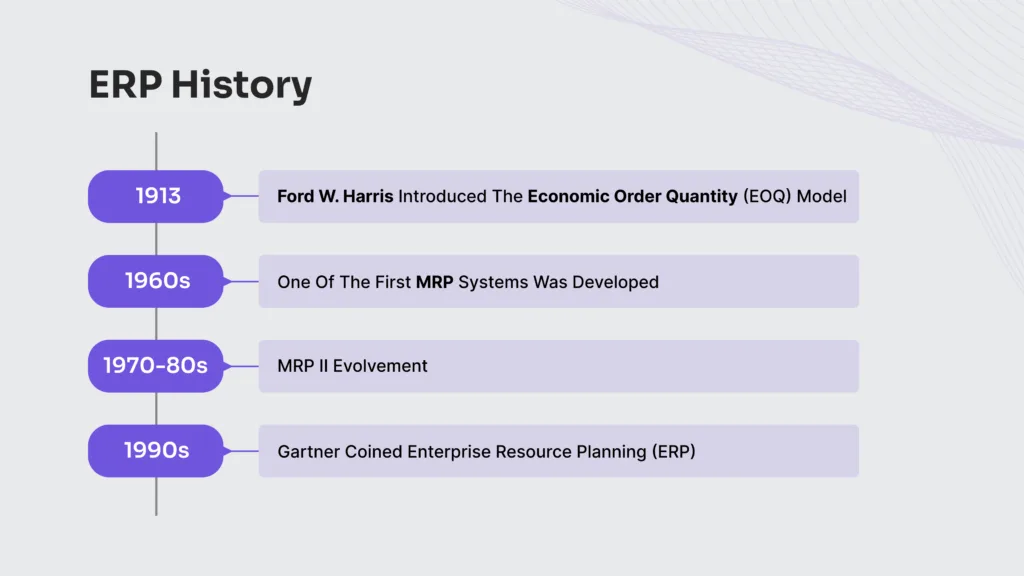 ERP History

1913
Ford W. Harris Introduced The Economic Order Quantity (EOQ) Model

1960s
One Of The First MRP Systems Was Developed

1970-80s
MRP II Evolvement

1990s
Gartner Coined Enterprise Resource Planning (ERP)